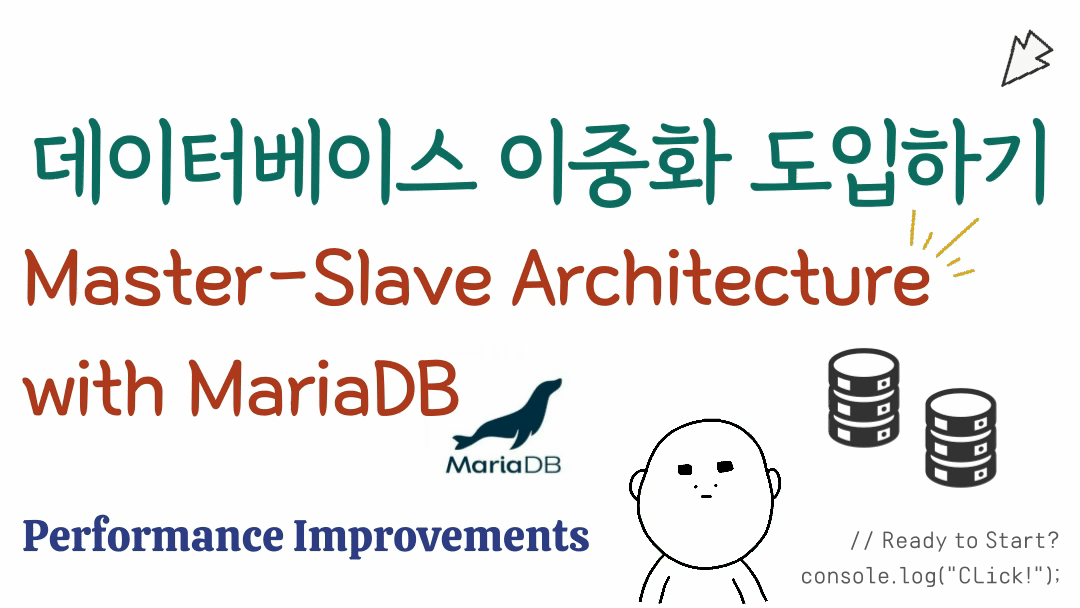 데이터베이스 이중화 도입하기
Master-Slave Architecture with MariaDB

MariaDB

Performance Improvements

// Ready to Start?
console.log("CLick!");